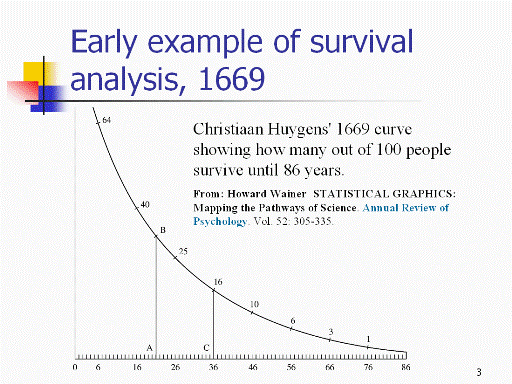 Early example of survival analysis, 1669

Christiaan Huygens' 1669 curve showing how many out of 100 people survive until 86 years.

From: Howard Wainer STATISTICAL GRAPHICS: Mapping the Pathways of Science. Annual Review of Psychology. Vol. 52: 305-335.

64
40
B
25
16
10
6
3
1
A
C
0 6 16 26 36 46 56 66 76 86

3